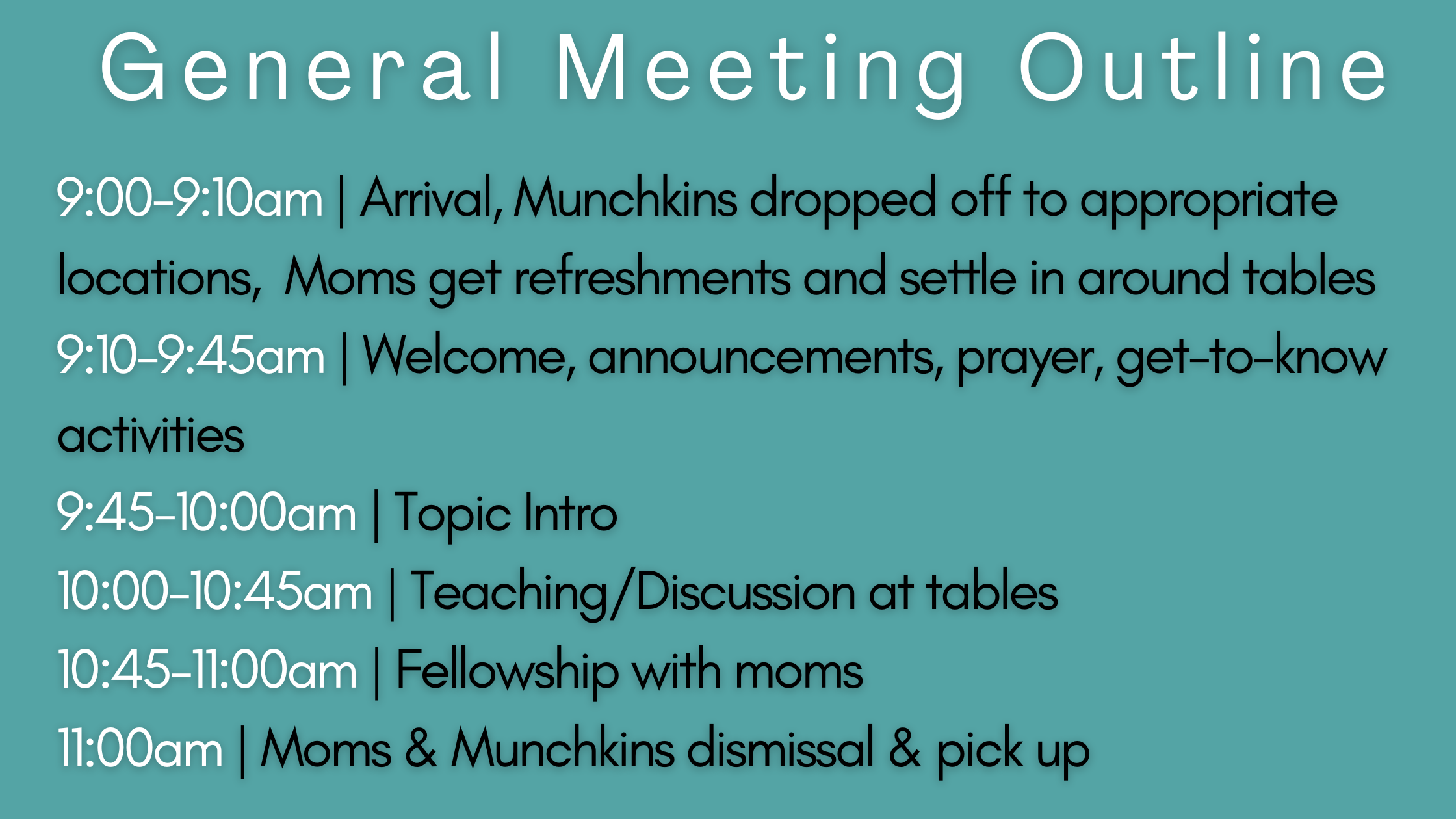 General Meeting Outline

9:00-9:10am | Arrival, Munchkins dropped off to appropriate locations,  Moms get refreshments and settle in around tables

9:10-9:45am | Welcome, announcements, prayer, get-to-know activities

9:45-10:00am | Topic Intro

10:00-10:45am | Teaching/Discussion at tables

10:45-11:00am | Fellowship with moms

11:00am | Moms & Munchkins dismissal & pick up